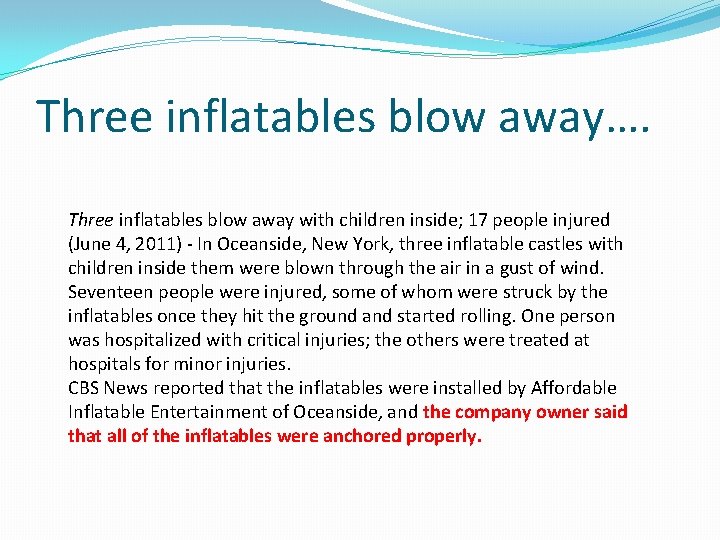 Three inflatables blow away….

Three inflatables blow away with children inside; 17 people injured (June 4, 2011) - In Oceanside, New York, three inflatable castles with children inside them were blown through the air in a gust of wind. Seventeen people were injured, some of whom were struck by the inflatables once they hit the ground and started rolling. One person was hospitalized with critical injuries; the others were treated at hospitals for minor injuries.

CBS News reported that the inflatables were installed by Affordable Inflatable Entertainment of Oceanside, and the company owner said that all of the inflatables were anchored properly.